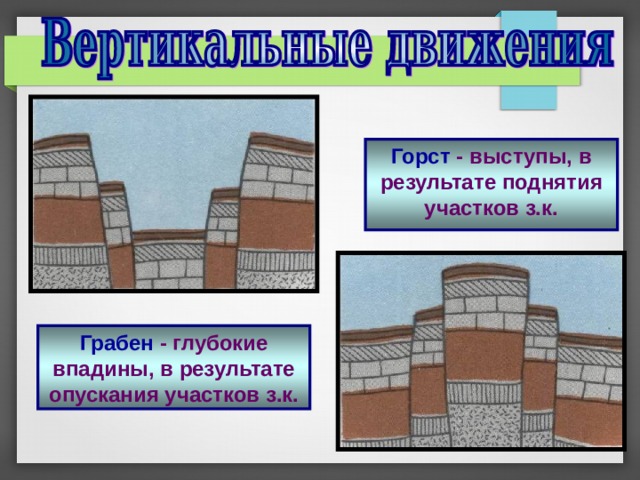 Вертикальные движения

Горст - выступы, в результате поднятия участков з.к.

Грабен - глубокие впадины, в результате опускания участков з.к.